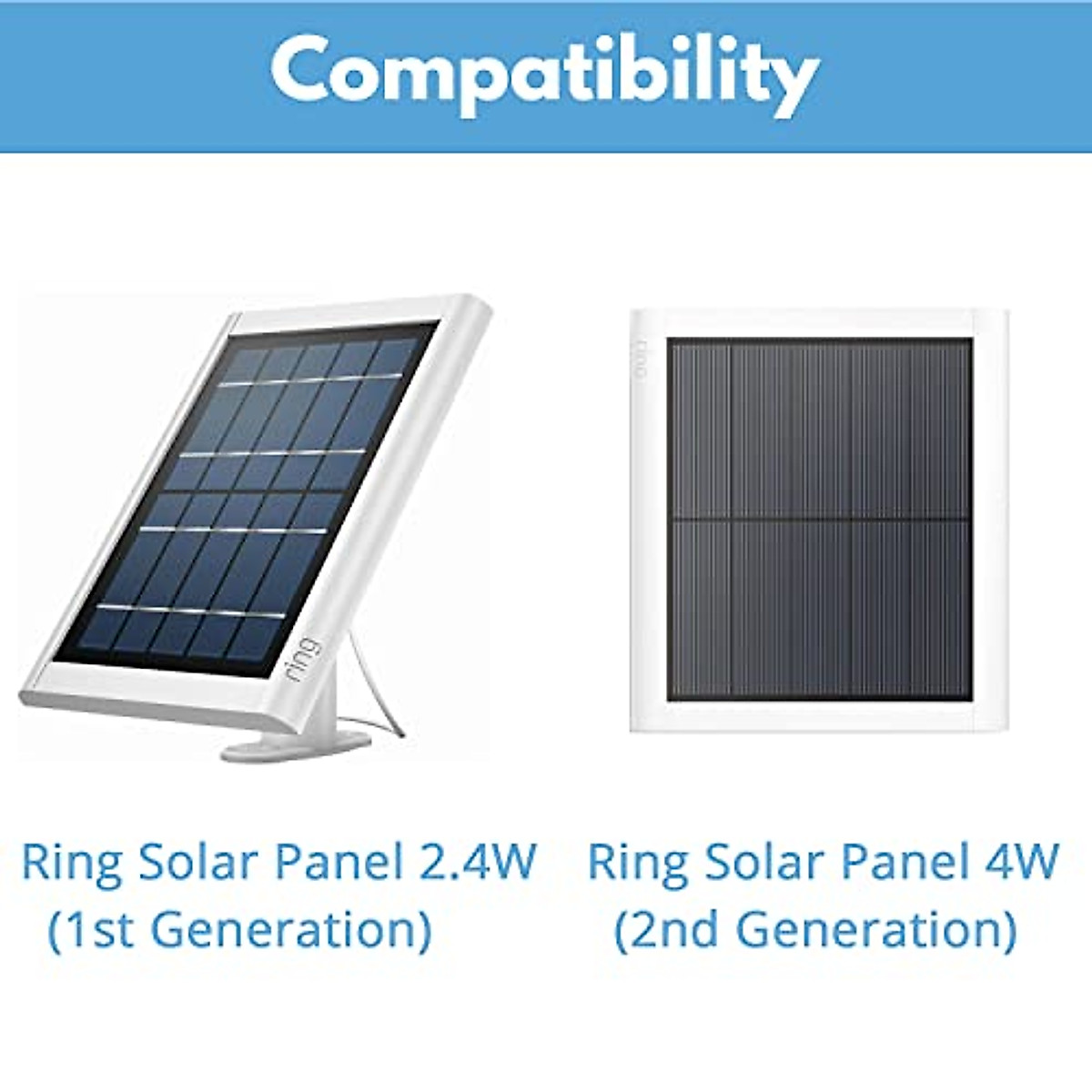 Compatibility

ring

ring

Ring Solar Panel 2.4W (1st Generation)

Ring Solar Panel 4W (2nd Generation)